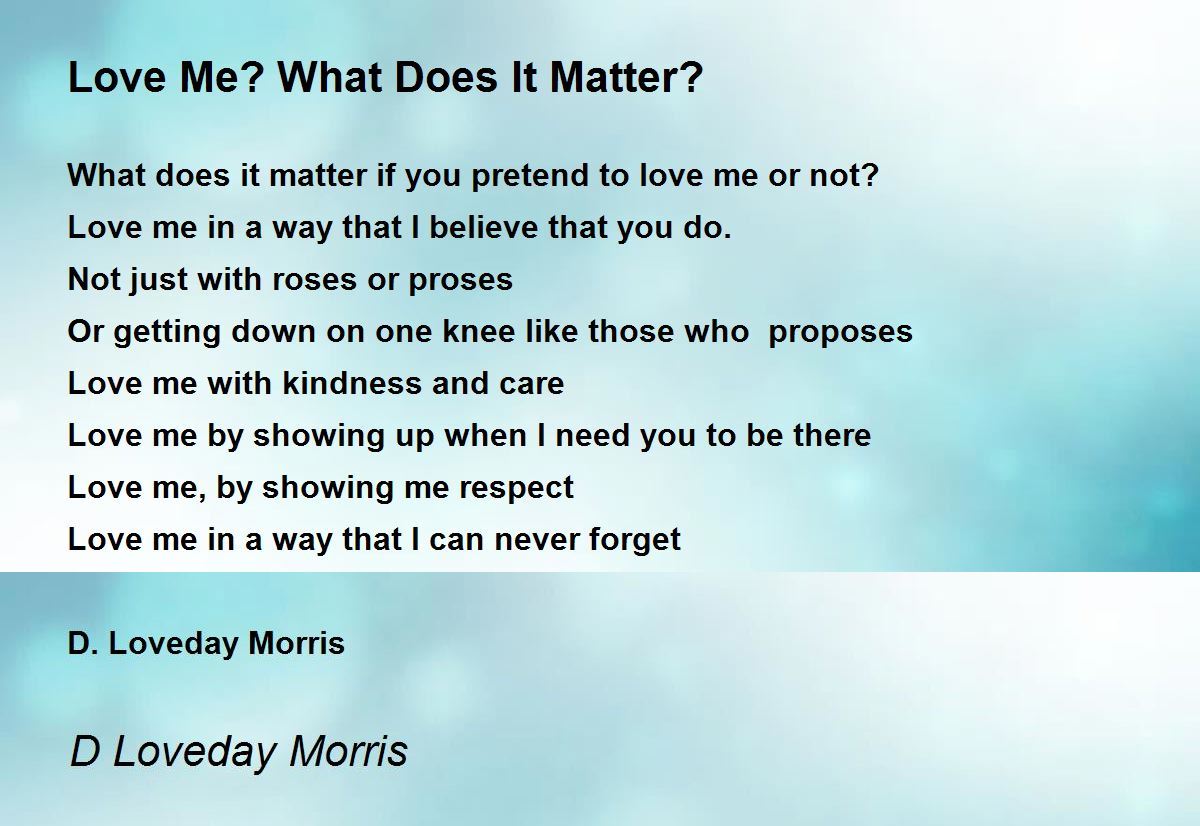 Love Me? What Does It Matter?

What does it matter if you pretend to love me or not?
Love me in a way that I believe that you do.
Not just with roses or proses
Or getting down on one knee like those who proposes
Love me with kindness and care
Love me by showing up when I need you to be there
Love me, by showing me respect
Love me in a way that I can never forget

D. Loveday Morris

D Loveday Morris